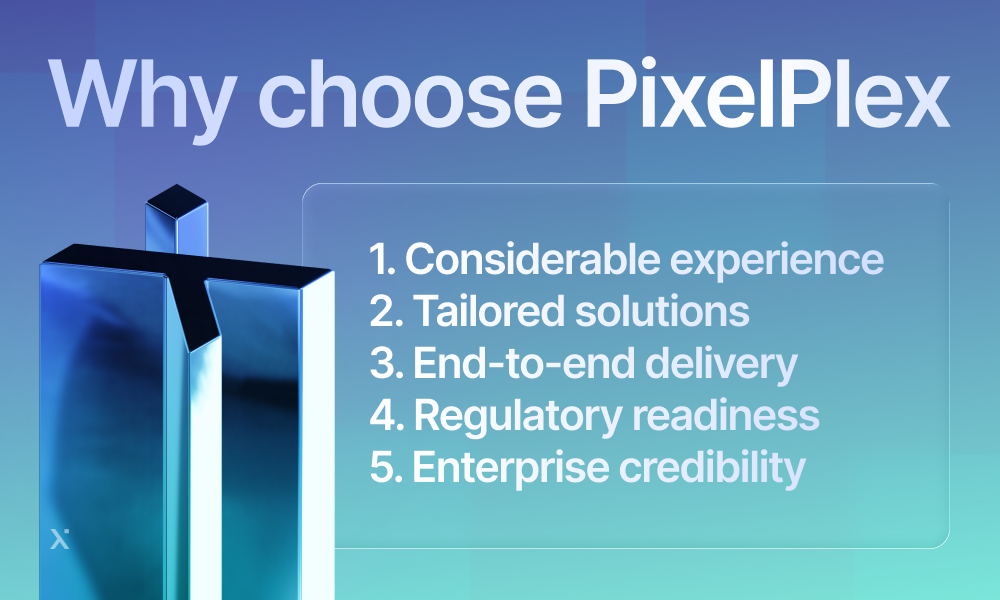 Why choose PixelPlex

1. Considerable experience
2. Tailored solutions
3. End-to-end delivery
4. Regulatory readiness
5. Enterprise credibility